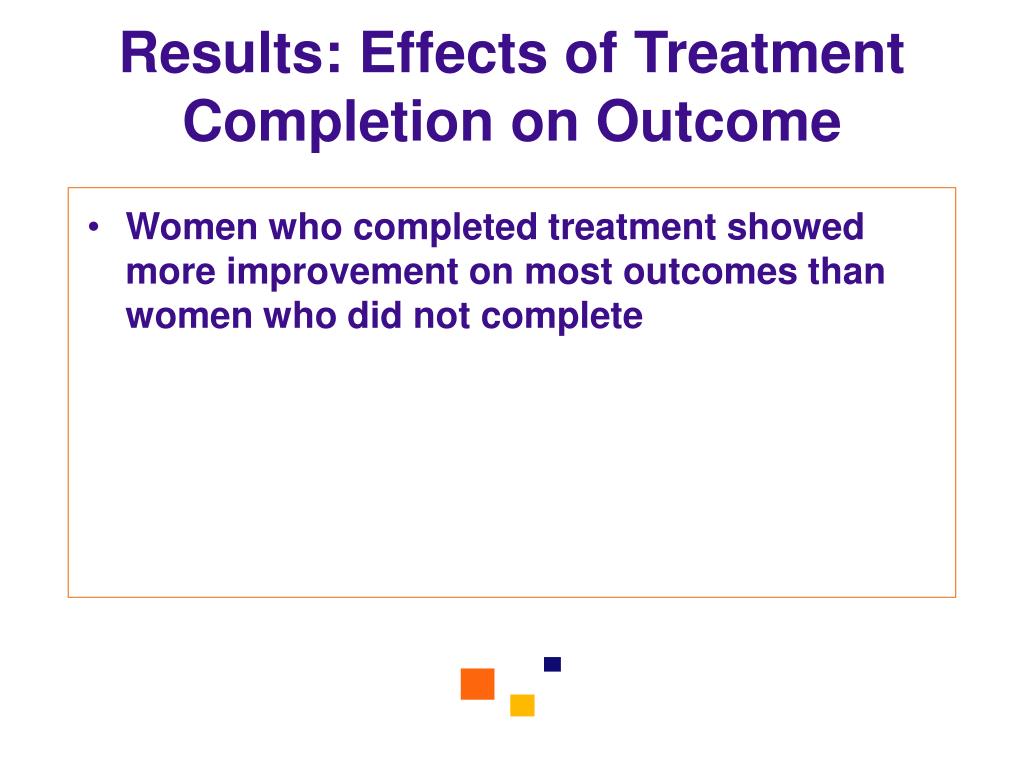 Results: Effects of Treatment Completion on Outcome

• Women who completed treatment showed more improvement on most outcomes than women who did not complete